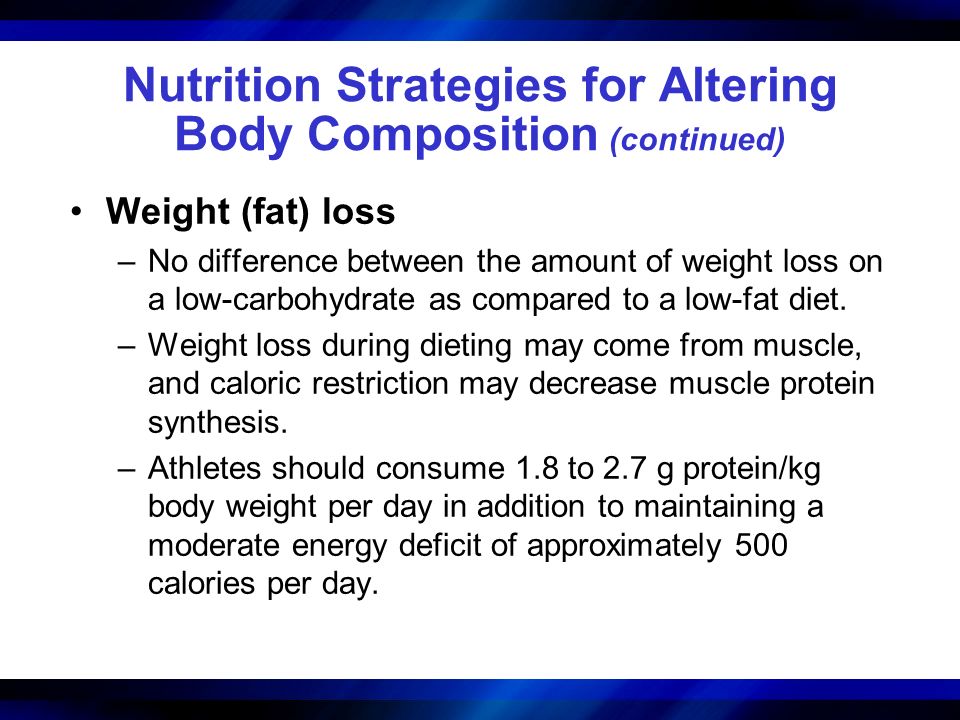 Nutrition Strategies for Altering Body Composition (continued)

• Weight (fat) loss

– No difference between the amount of weight loss on a low-carbohydrate as compared to a low-fat diet.

– Weight loss during dieting may come from muscle, and caloric restriction may decrease muscle protein synthesis.

– Athletes should consume 1.8 to 2.7 g protein/kg body weight per day in addition to maintaining a moderate energy deficit of approximately 500 calories per day.